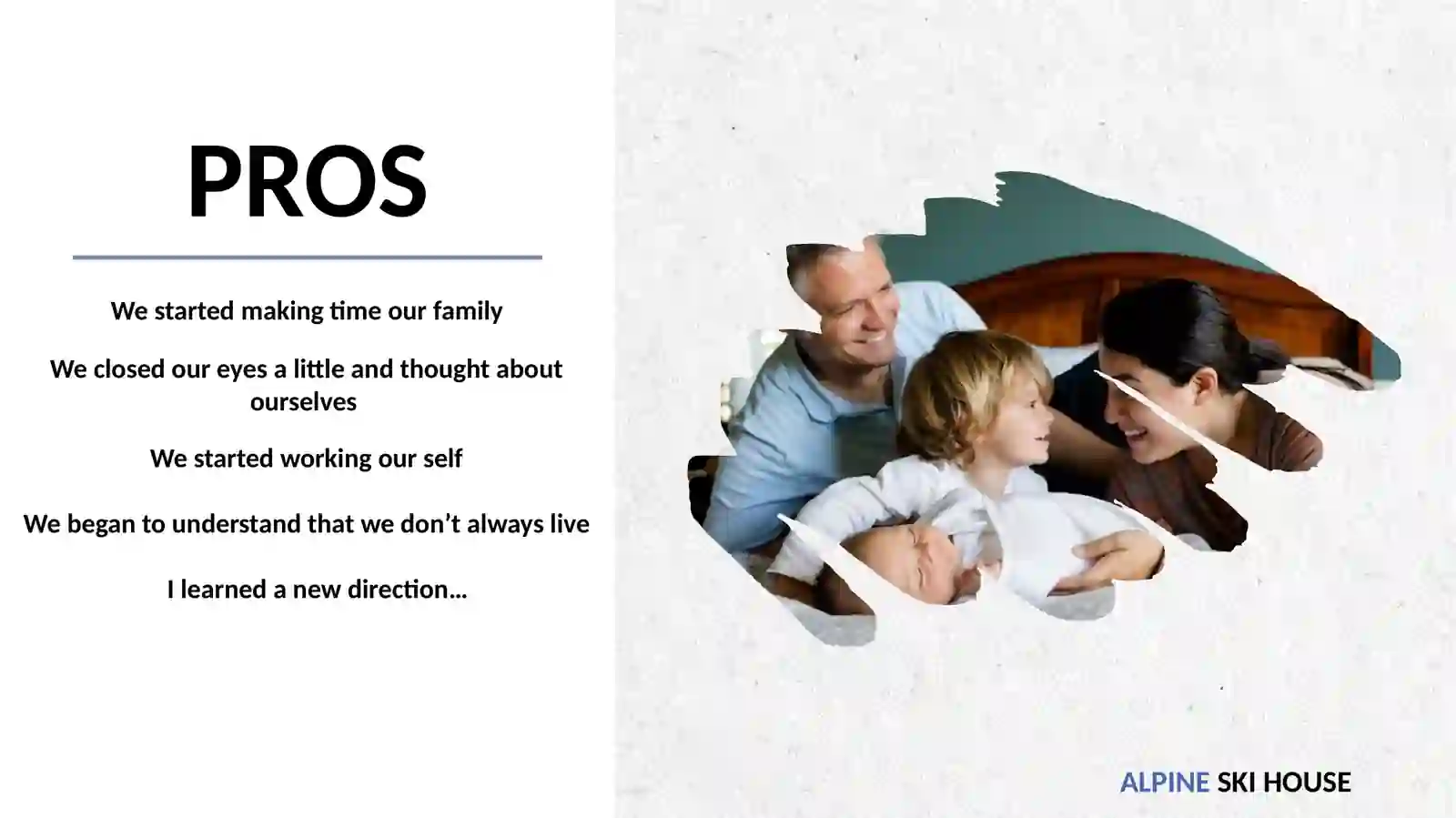 PROS

We started making time our family

We closed our eyes a little and thought about ourselves

We started working our self

We began to understand that we don’t always live

I learned a new direction...

ALPINE SKI HOUSE